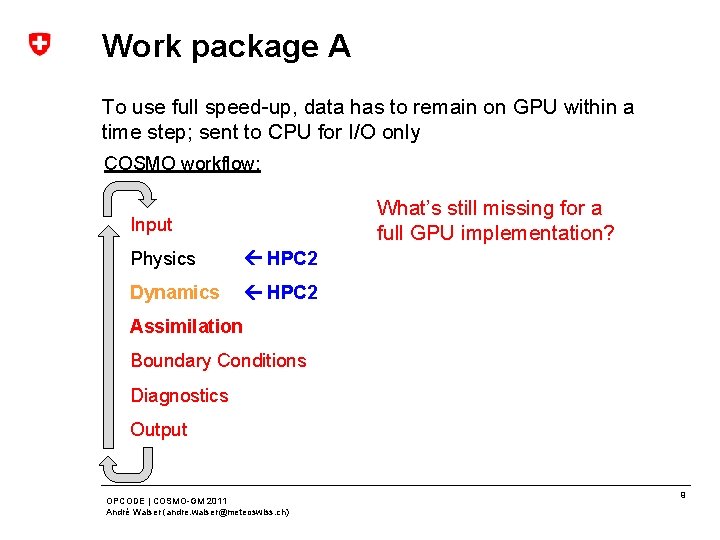 Work package A

To use full speed-up, data has to remain on GPU within a time step; sent to CPU for I/O only

COSMO workflow:

Input

Physics ← HPC2

Dynamics ← HPC2

Assimilation

Boundary Conditions

Diagnostics

Output

What's still missing for a full GPU implementation?

OPCODE | COSMO-GM 2011
André Walser (andre.walser@meteoswiss.ch)

9